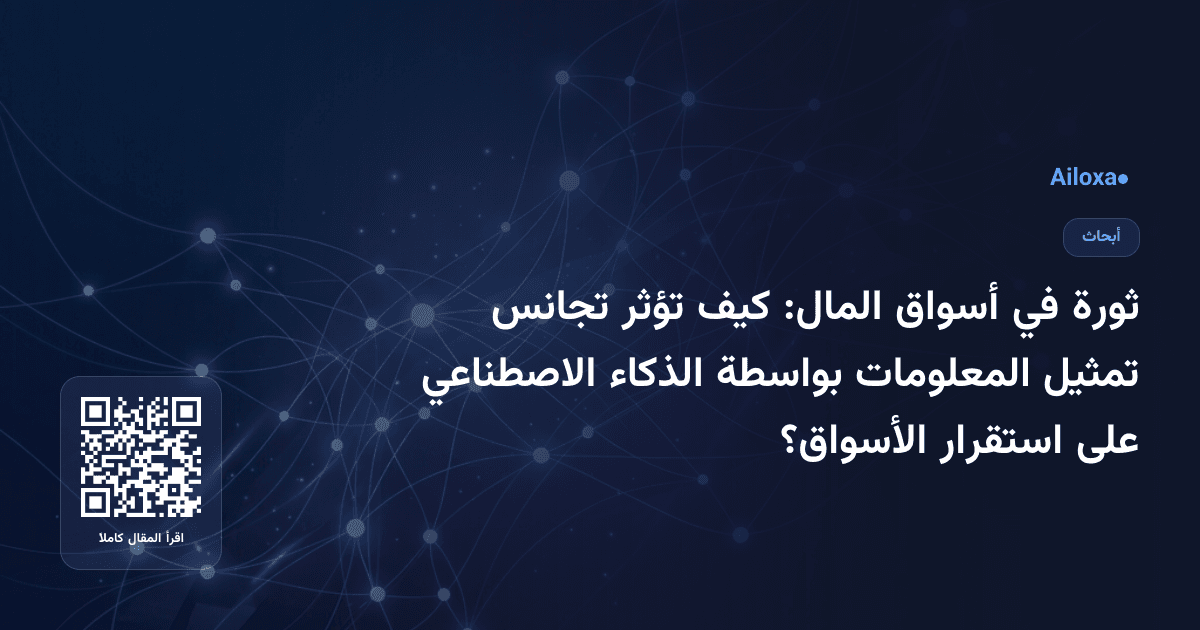 Ailoxa

أبحاث

ثورة في أسواق المال: كيف تؤثر تجانس تمثيل المعلومات بواسطة الذكاء الاصطناعي على استقرار الأسواق؟

اقرأ المقال كاملا